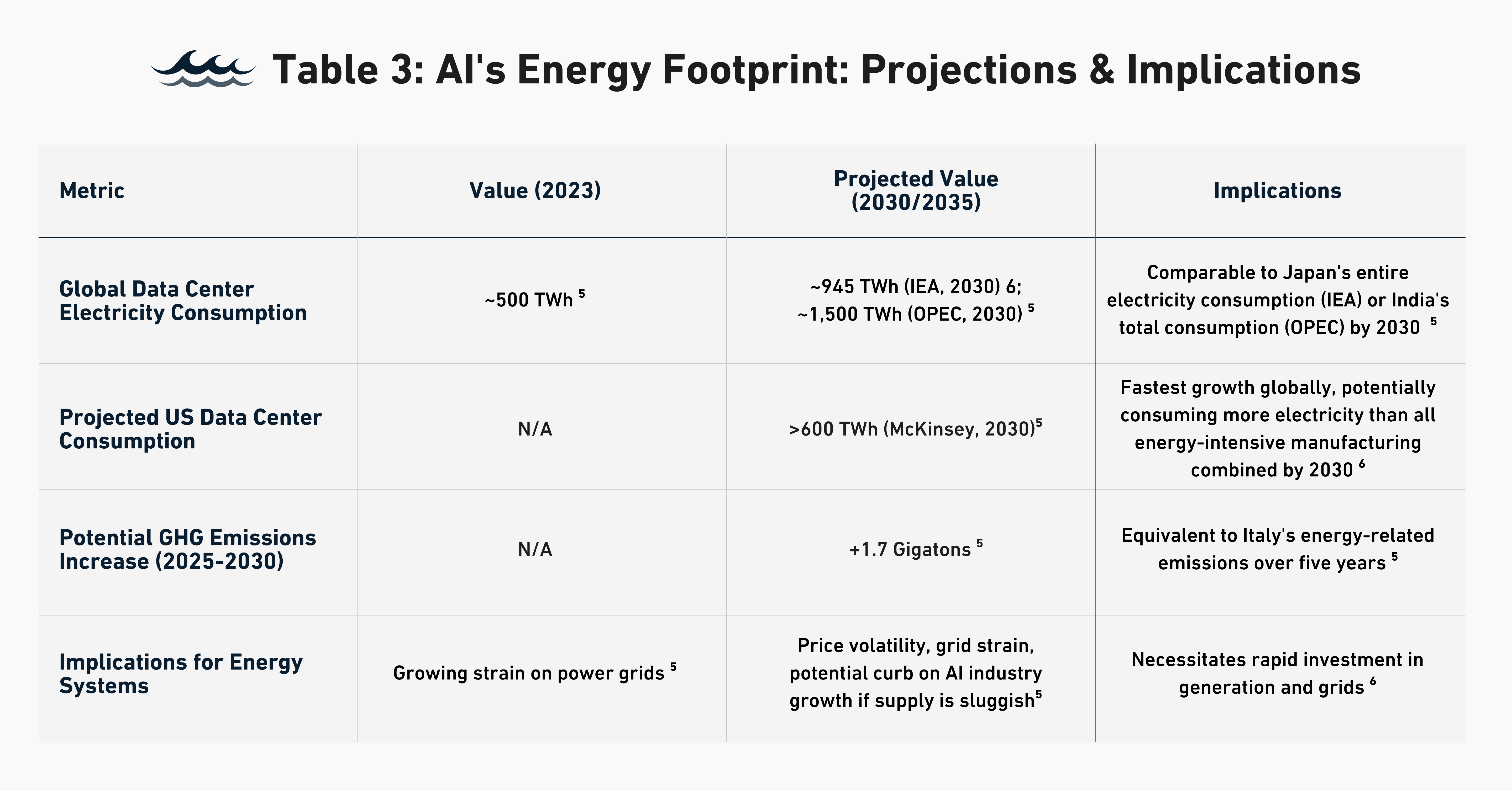 Table 3: AI's Energy Footprint: Projections & Implications

| Metric | Value (2023) | Projected Value (2030/2035) | Implications |
|---|---|---|---|
| Global Data Center Electricity Consumption | ~500 TWh $^5$ | ~945 TWh (IEA, 2030) 6; ~1,500 TWh (OPEC, 2030) $^5$ | Comparable to Japan's entire electricity consumption (IEA) or India's total consumption (OPEC) by 2030 $^5$ |
| Projected US Data Center Consumption | N/A | >600 TWh (McKinsey, 2030)$^5$ | Fastest growth globally, potentially consuming more electricity than all energy-intensive manufacturing combined by 2030 $^6$ |
| Potential GHG Emissions Increase (2025-2030) | N/A | +1.7 Gigatons $^5$ | Equivalent to Italy's energy-related emissions over five years $^5$ |
| Implications for Energy Systems | Growing strain on power grids $^5$ | Price volatility, grid strain, potential curb on AI industry growth if supply is sluggish$^5$ | Necessitates rapid investment in generation and grids $^6$ |